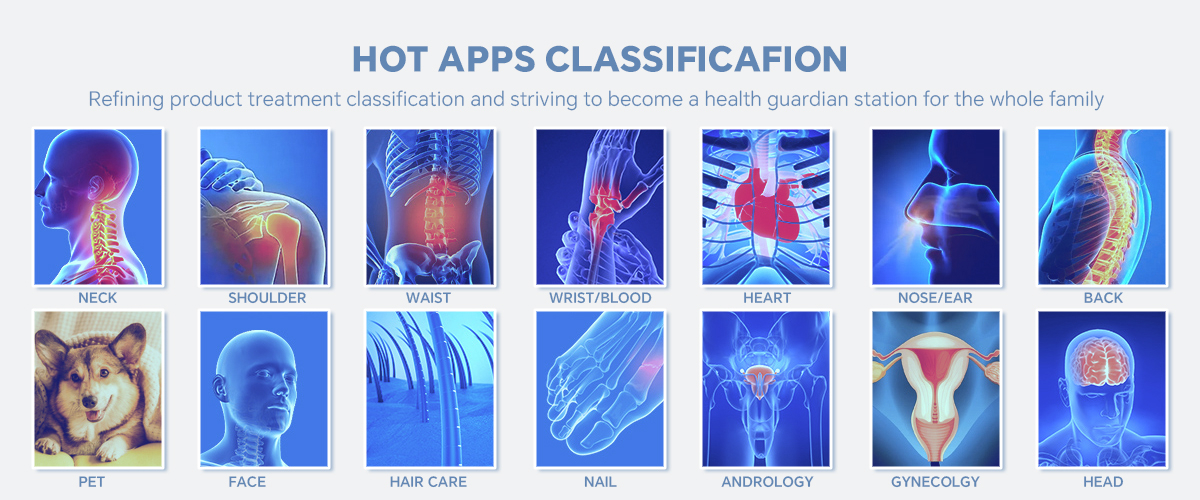 HOT APPS CLASSIFICAFION

Refining product treatment classification and striving to become a health guardian station for the whole family

NECK

SHOULDER

WAIST

WRIST/BLOOD

HEART

NOSE/EAR

BACK

PET

FACE

HAIR CARE

NAIL

ANDROLOGY

GYNECOLGY

HEAD